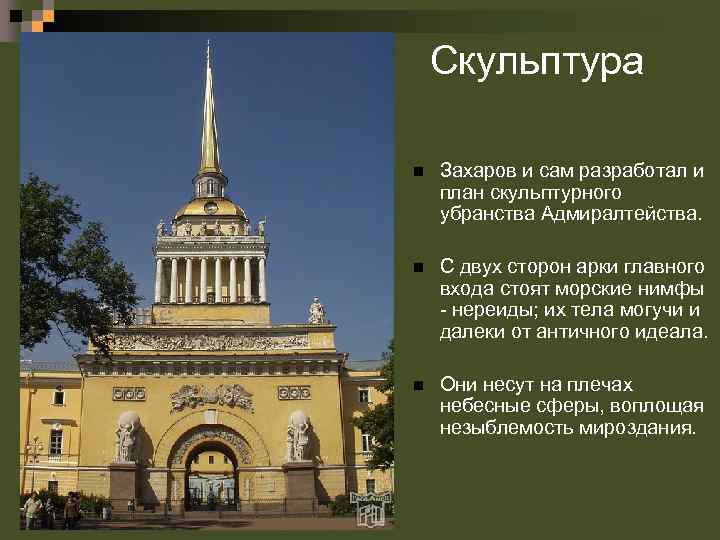 Скульптура

Захаров и сам разработал и план скульптурного убранства Адмиралтейства.

С двух сторон арки главного входа стоят морские нимфы - нереиды; их тела могучи и далеки от античного идеала.

Они несут на плечах небесные сферы, воплощая незыблемость мироздания.